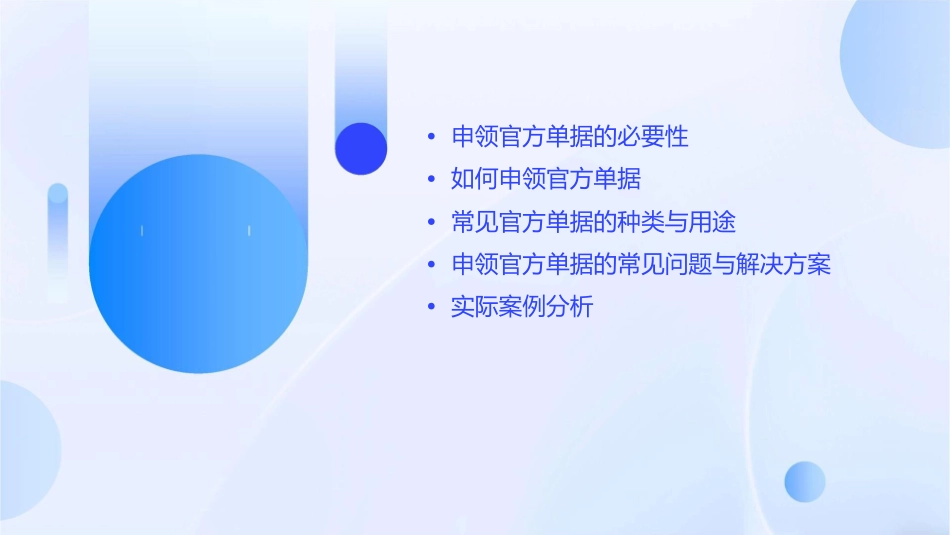 • 申领官方单据的必要性
• 如何申领官方单据
• 常见官方单据的种类与用途
• 申领官方单据的常见问题与解决方案
• 实际案例分析